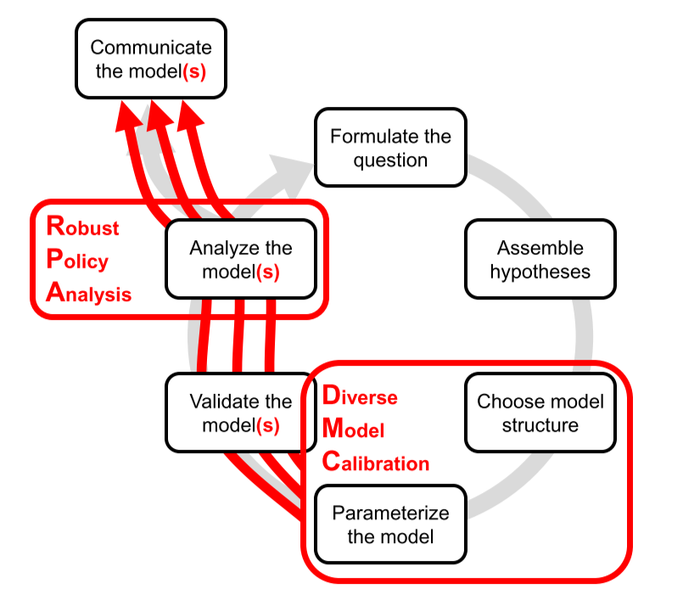 Communicate the model(s)

Formulate the question

Robust Policy Analysis

Analyze the model(s)

Assemble hypotheses

Validate the model(s)

Diverse Model Calibration

Choose model structure

Parameterize the model